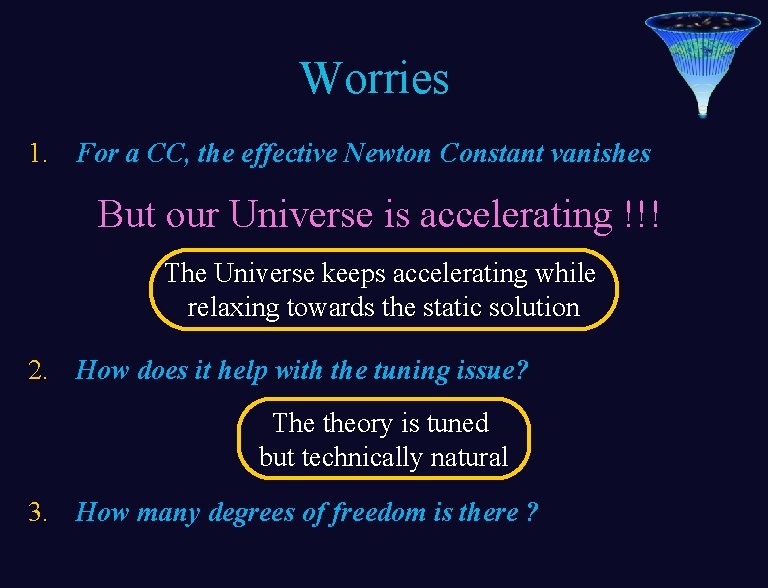 Worries

1. For a CC, the effective Newton Constant vanishes

But our Universe is accelerating !!!

The Universe keeps accelerating while relaxing towards the static solution

2. How does it help with the tuning issue?

The theory is tuned but technically natural

3. How many degrees of freedom is there ?